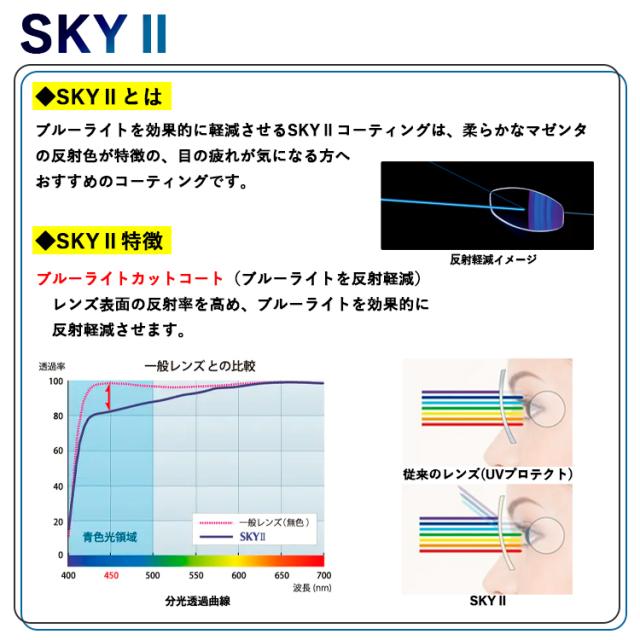 SKY II

◆SKY II とは

ブルーライトを効果的に軽減させるSKY II コーティングは、柔らかなマゼンタの反射色が特徴の、目の疲れが気になる方へおすすめのコーティングです。

反射軽減イメージ

◆SKY II 特徴

ブルーライトカットコート（ブルーライトを反射軽減）
レンズ表面の反射率を高め、ブルーライトを効果的に反射軽減させます。

透過率
一般レンズとの比較
100
80
60
40
20
0
青色光領域
一般レンズ（無色）
SKY II
400 450 500 550 600 650 700
波長 (nm)
分光透過曲線

従来のレンズ(UVプロテクト)

SKY II